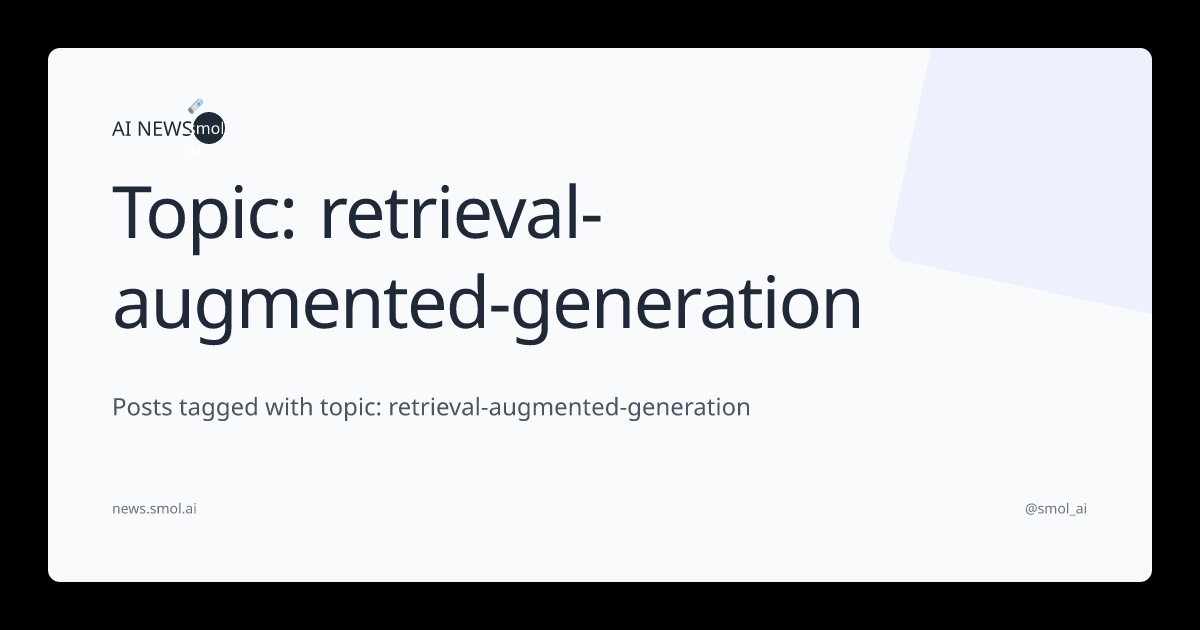 AI NEWS smol

Topic: retrieval-augmented-generation

Posts tagged with topic: retrieval-augmented-generation

news.smol.ai

@smol_ai